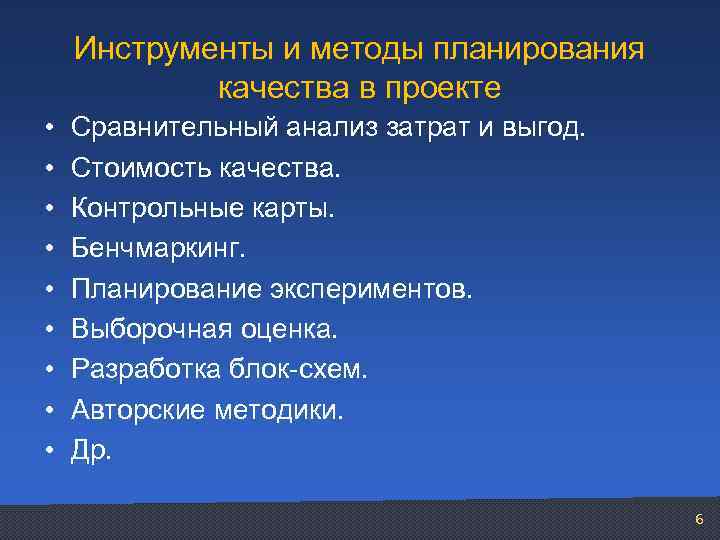 Инструменты и методы планирования качества в проекте

• Сравнительный анализ затрат и выгод.
• Стоимость качества.
• Контрольные карты.
• Бенчмаркинг.
• Планирование экспериментов.
• Выборочная оценка.
• Разработка блок-схем.
• Авторские методики.
• Др.

6